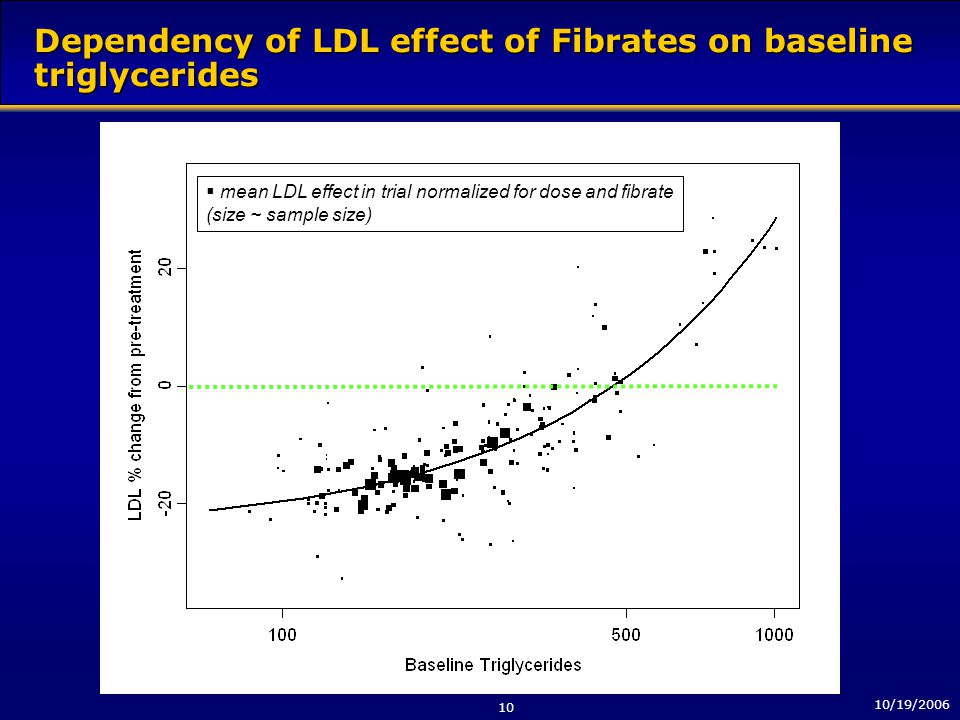 Dependency of LDL effect of Fibrates on baseline triglycerides

▪ mean LDL effect in trial normalized for dose and fibrate (size ~ sample size)

LDL % change from pre-treatment

20

0

-20

100

500

1000

Baseline Triglycerides

10

10/19/2006